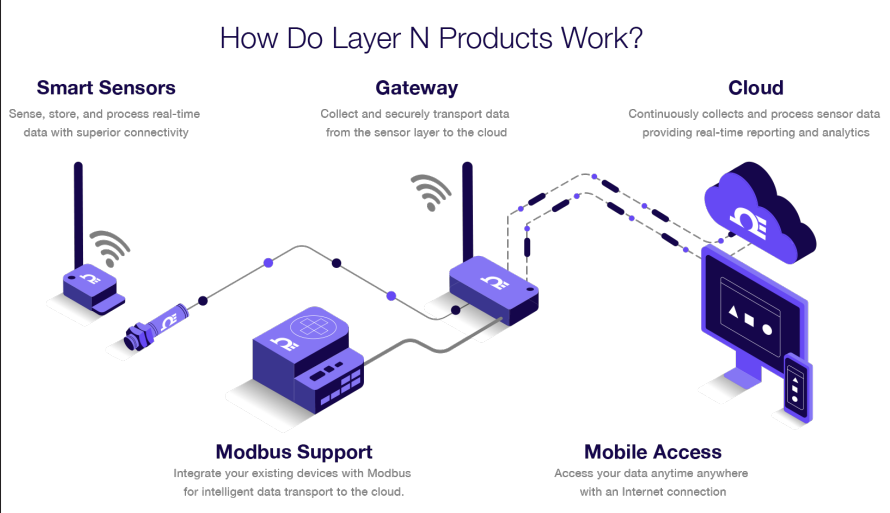 How Do Layer N Products Work?

Smart Sensors
Sense, store, and process real-time data with superior connectivity

Gateway
Collect and securely transport data from the sensor layer to the cloud

Cloud
Continuously collects and process sensor data providing real-time reporting and analytics

Modbus Support
Integrate your existing devices with Modbus for intelligent data transport to the cloud.

Mobile Access
Access your data anytime anywhere with an Internet connection